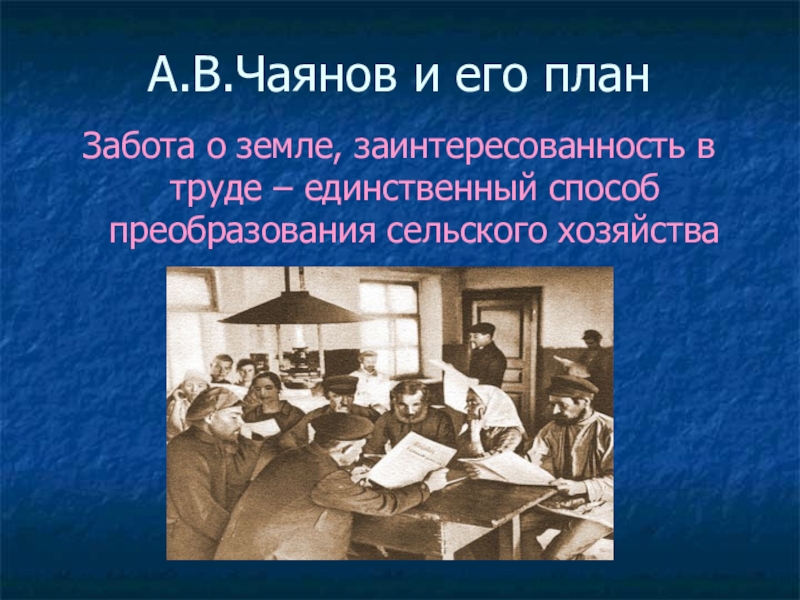 А.В.Чаянов и его план

Забота о земле, заинтересованность в труде – единственный способ преобразования сельского хозяйства